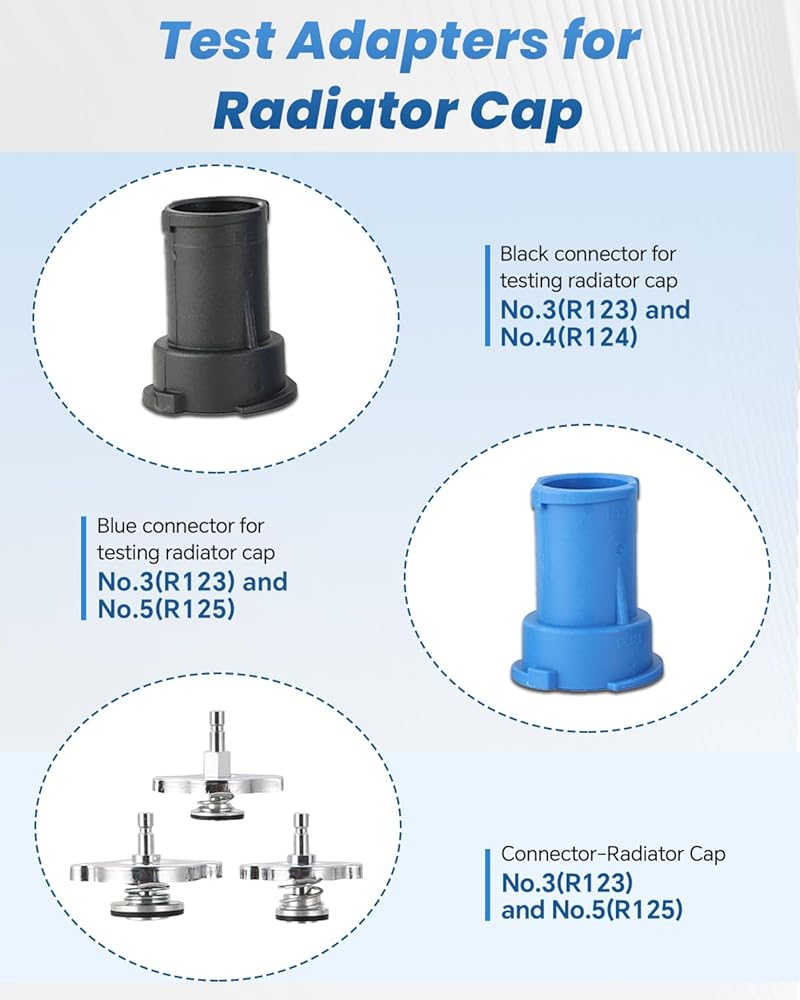 Test Adapters for Radiator Cap

Black connector for testing radiator cap
No.3(R123) and No.4(R124)

Blue connector for testing radiator cap
No.3(R123) and No.5(R125)

Connector-Radiator Cap
No.3(R123) and No.5(R125)